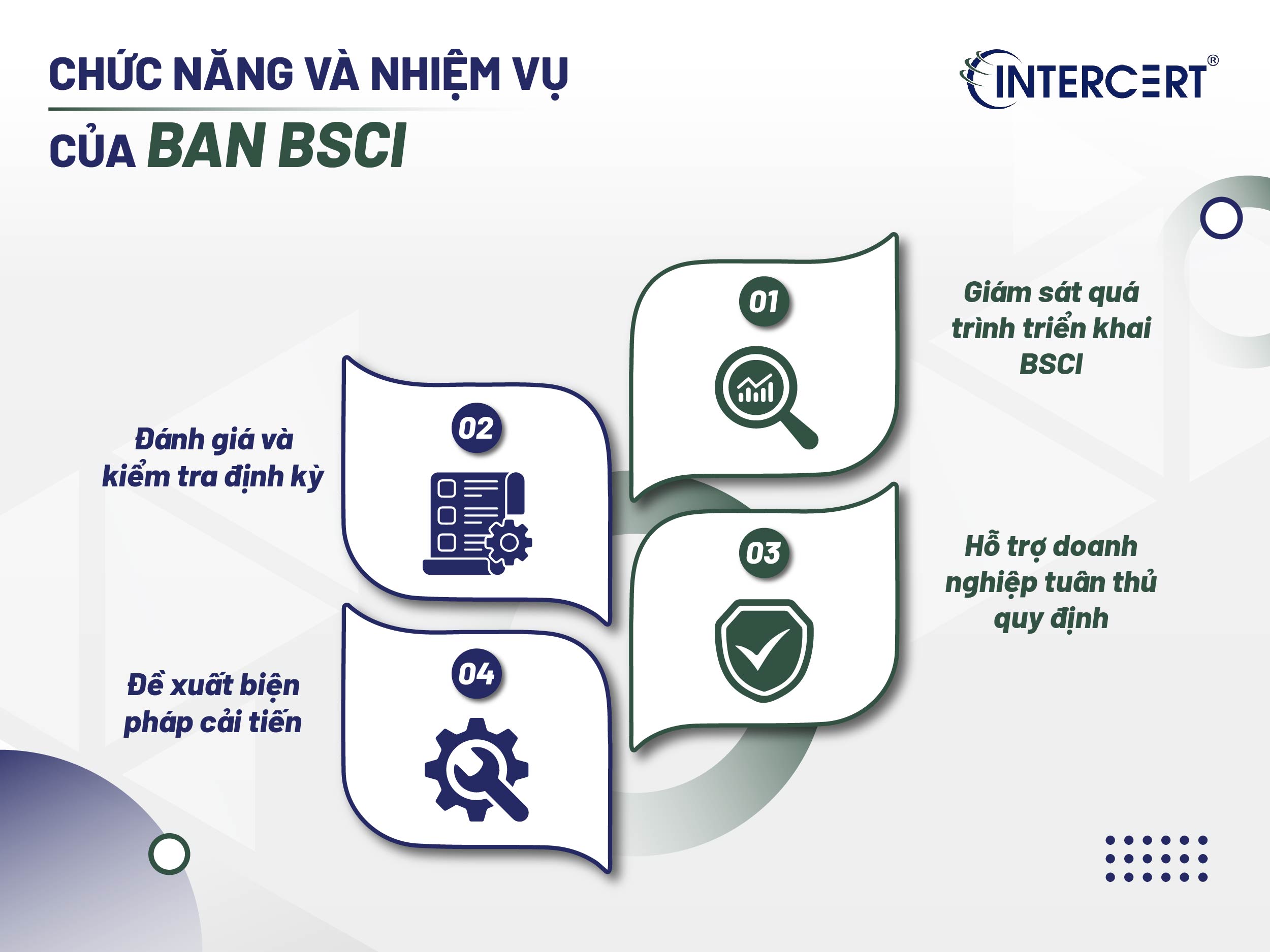 CHỨC NĂNG VÀ NHIỆM VỤ
CỦA BAN BSCI

INTERCERT®

01
Giám sát quá trình triển khai BSCI

02
Đánh giá và kiểm tra định kỳ

03
Hỗ trợ doanh nghiệp tuân thủ quy định

04
Đề xuất biện pháp cải tiến